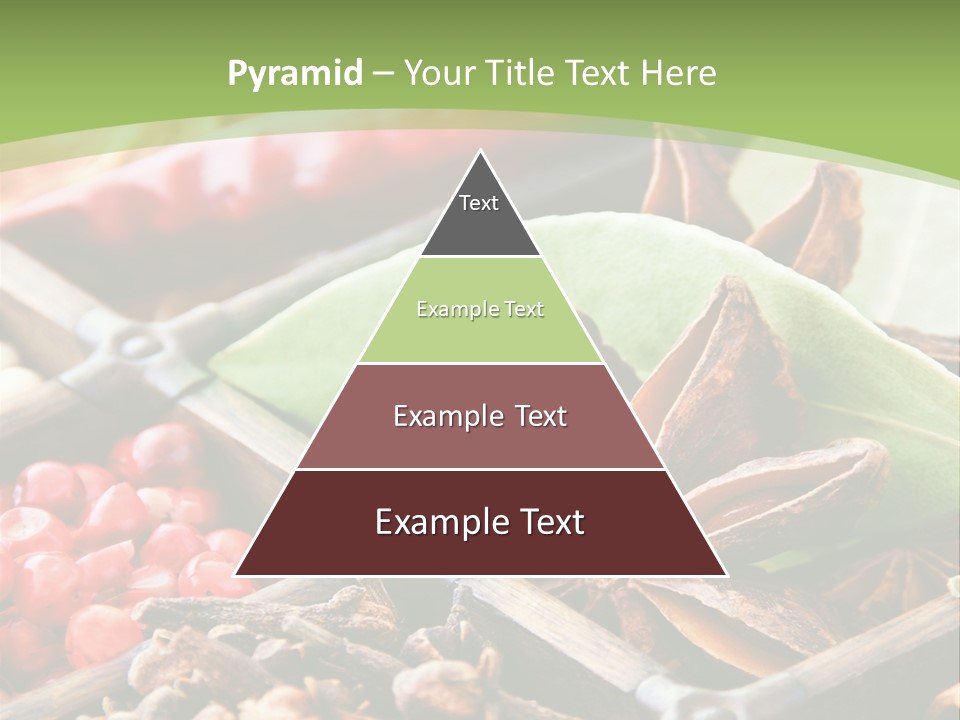 Pyramid – Your Title Text Here

Text

Example Text

Example Text

Example Text